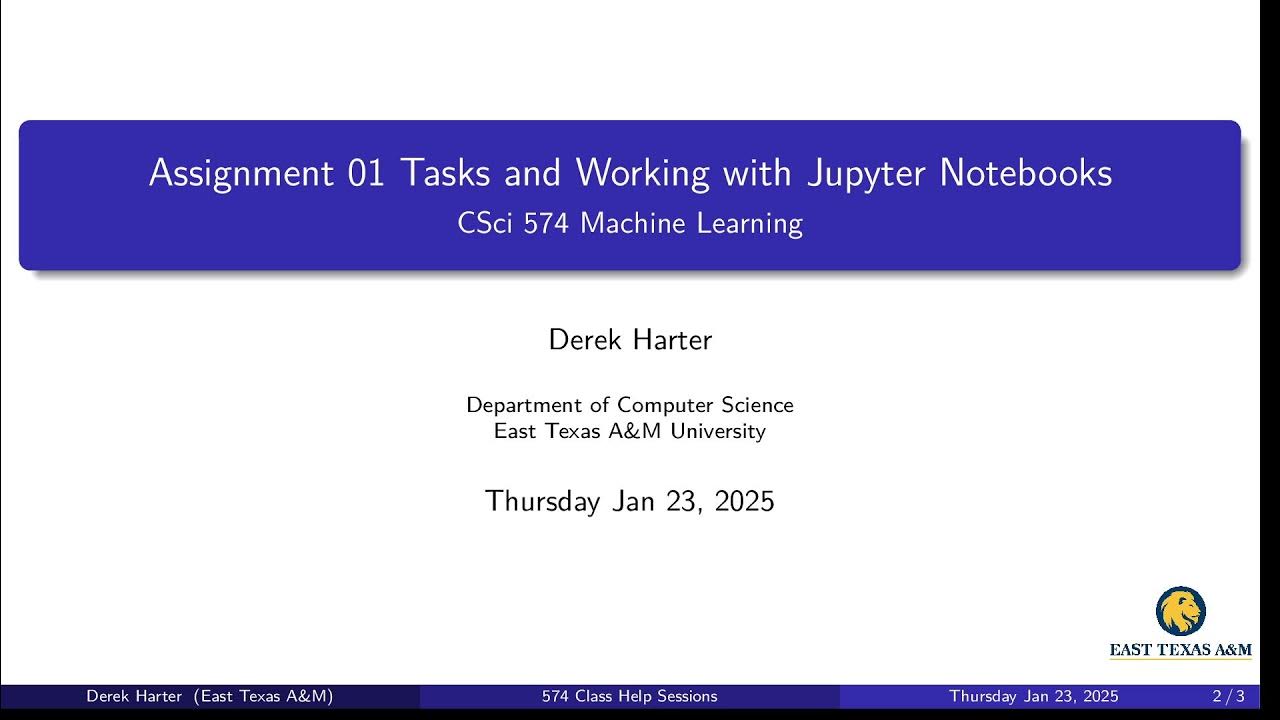 Assignment 01 Tasks and Working with Jupyter Notebooks
CSci 574 Machine Learning

Derek Harter

Department of Computer Science
East Texas A&M University

Thursday Jan 23, 2025

EAST TEXAS A&M

Derek Harter (East Texas A&M) 574 Class Help Sessions Thursday Jan 23, 2025 2 / 3